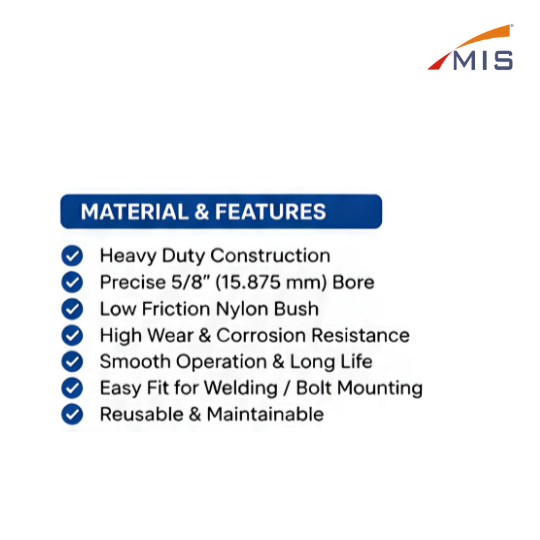 MIS

MATERIAL & FEATURES

Heavy Duty Construction
Precise 5/8" (15.875 mm) Bore
Low Friction Nylon Bush
High Wear & Corrosion Resistance
Smooth Operation & Long Life
Easy Fit for Welding / Bolt Mounting
Reusable & Maintainable